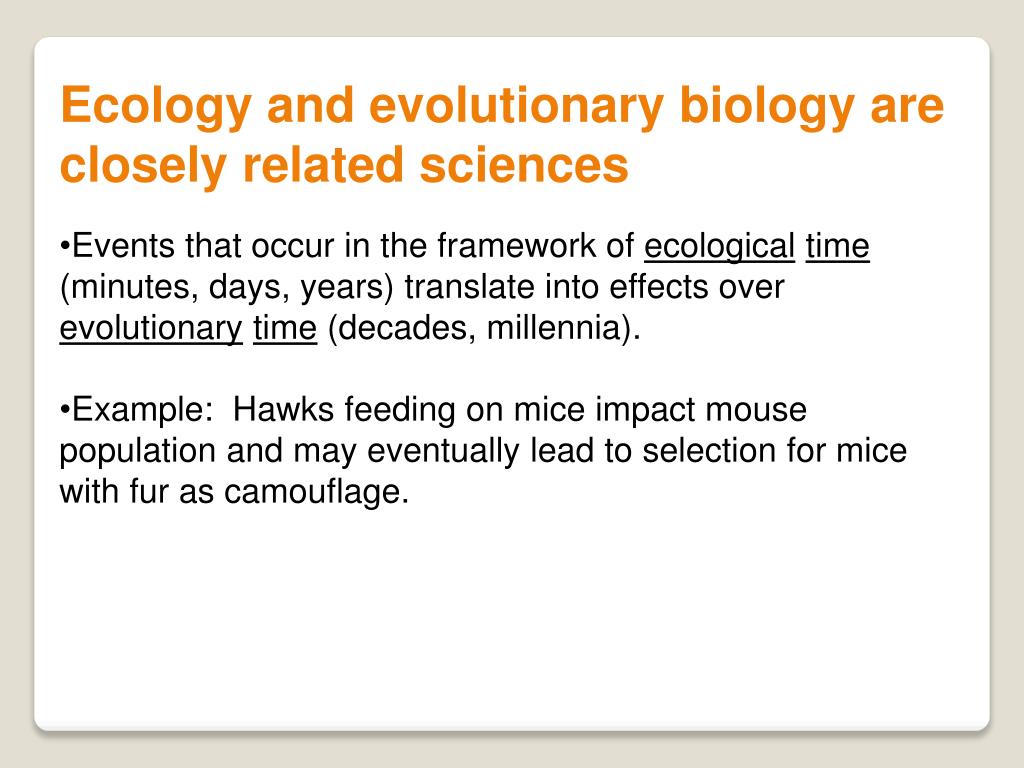 Ecology and evolutionary biology are closely related sciences

•Events that occur in the framework of ecological time (minutes, days, years) translate into effects over evolutionary time (decades, millennia).

•Example: Hawks feeding on mice impact mouse population and may eventually lead to selection for mice with fur as camouflage.